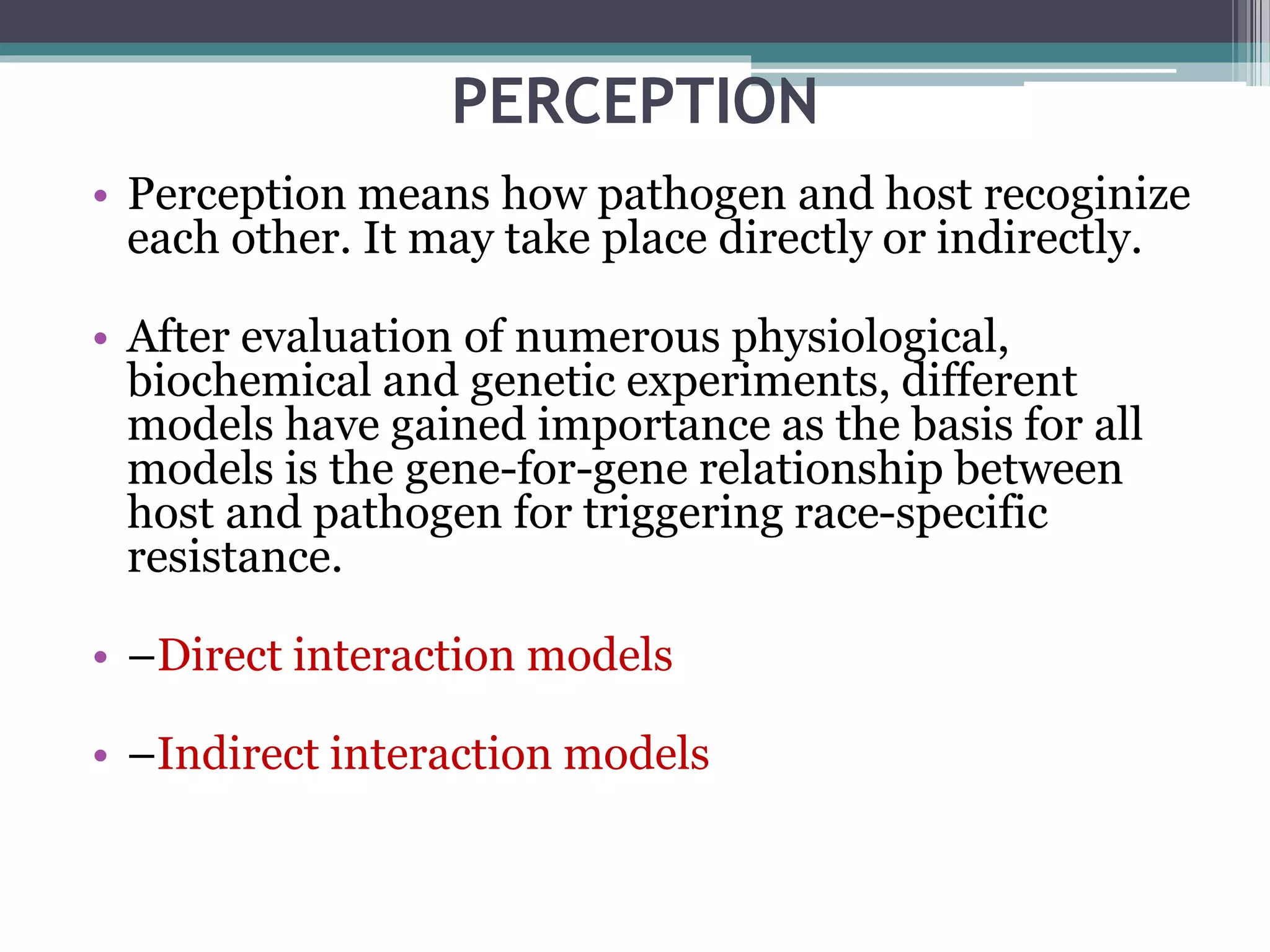 PERCEPTION

• Perception means how pathogen and host recoginize each other. It may take place directly or indirectly.

• After evaluation of numerous physiological, biochemical and genetic experiments, different models have gained importance as the basis for all models is the gene-for-gene relationship between host and pathogen for triggering race-specific resistance.

• –Direct interaction models

• –Indirect interaction models